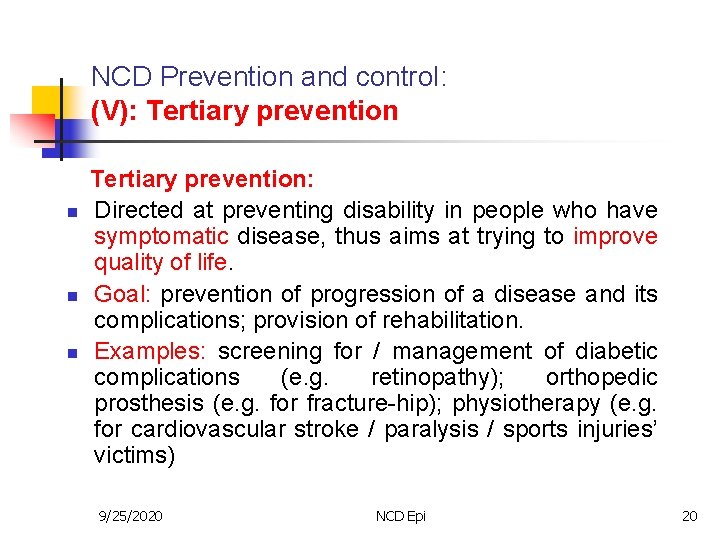 NCD Prevention and control:
(V): Tertiary prevention

Tertiary prevention:

- Directed at preventing disability in people who have symptomatic disease, thus aims at trying to improve quality of life.
- Goal: prevention of progression of a disease and its complications; provision of rehabilitation.
- Examples: screening for / management of diabetic complications (e.g. retinopathy); orthopedic prosthesis (e.g. for fracture-hip); physiotherapy (e.g. for cardiovascular stroke / paralysis / sports injuries' victims)

9/25/2020 NCD Epi 20